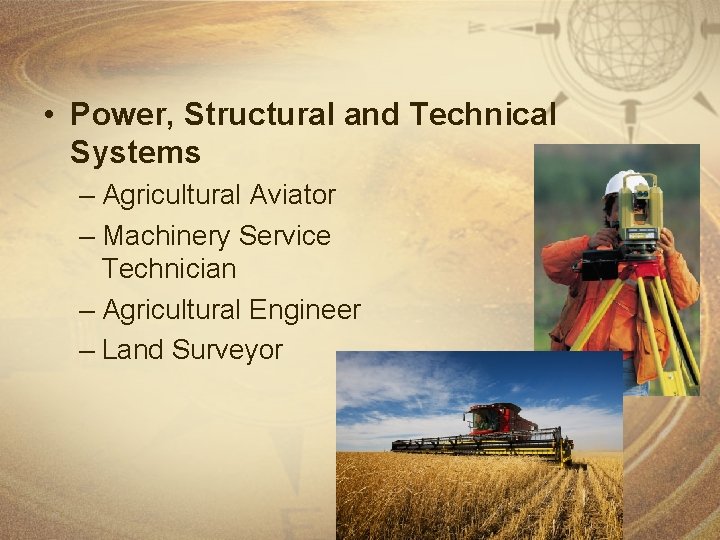 • Power, Structural and Technical Systems

– Agricultural Aviator

– Machinery Service Technician

– Agricultural Engineer

– Land Surveyor